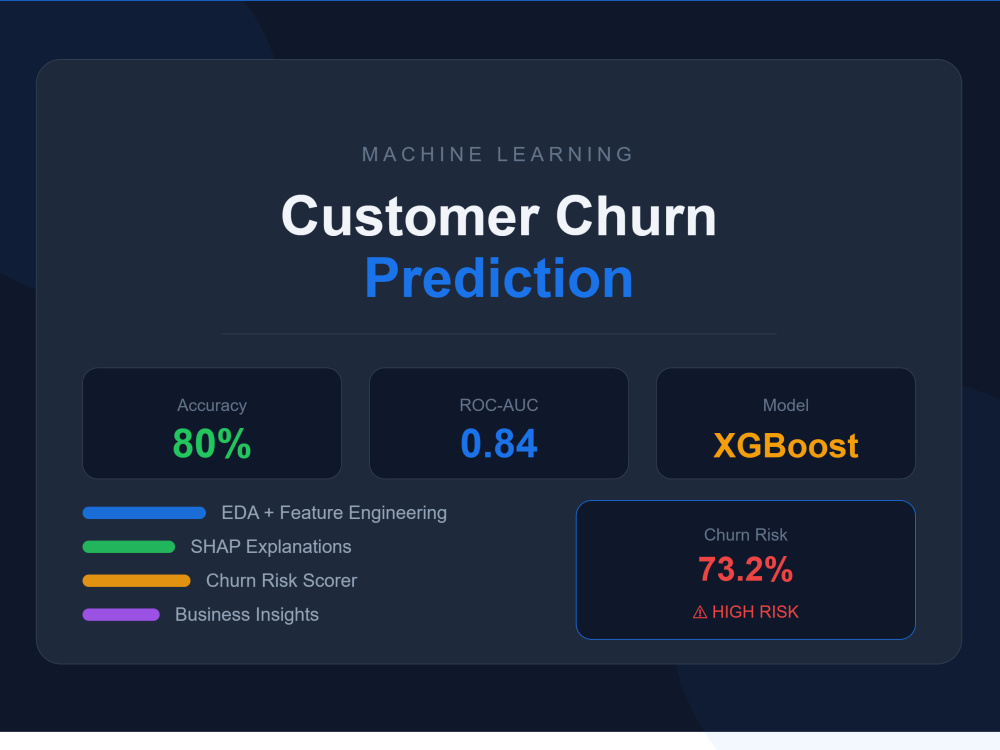 MACHINE LEARNING

Customer Churn
Prediction

Accuracy
80%

ROC-AUC
0.84

Model
XGBoost

EDA + Feature Engineering

SHAP Explanations

Churn Risk Scorer

Business Insights

Churn Risk
73.2%
⚠ HIGH RISK